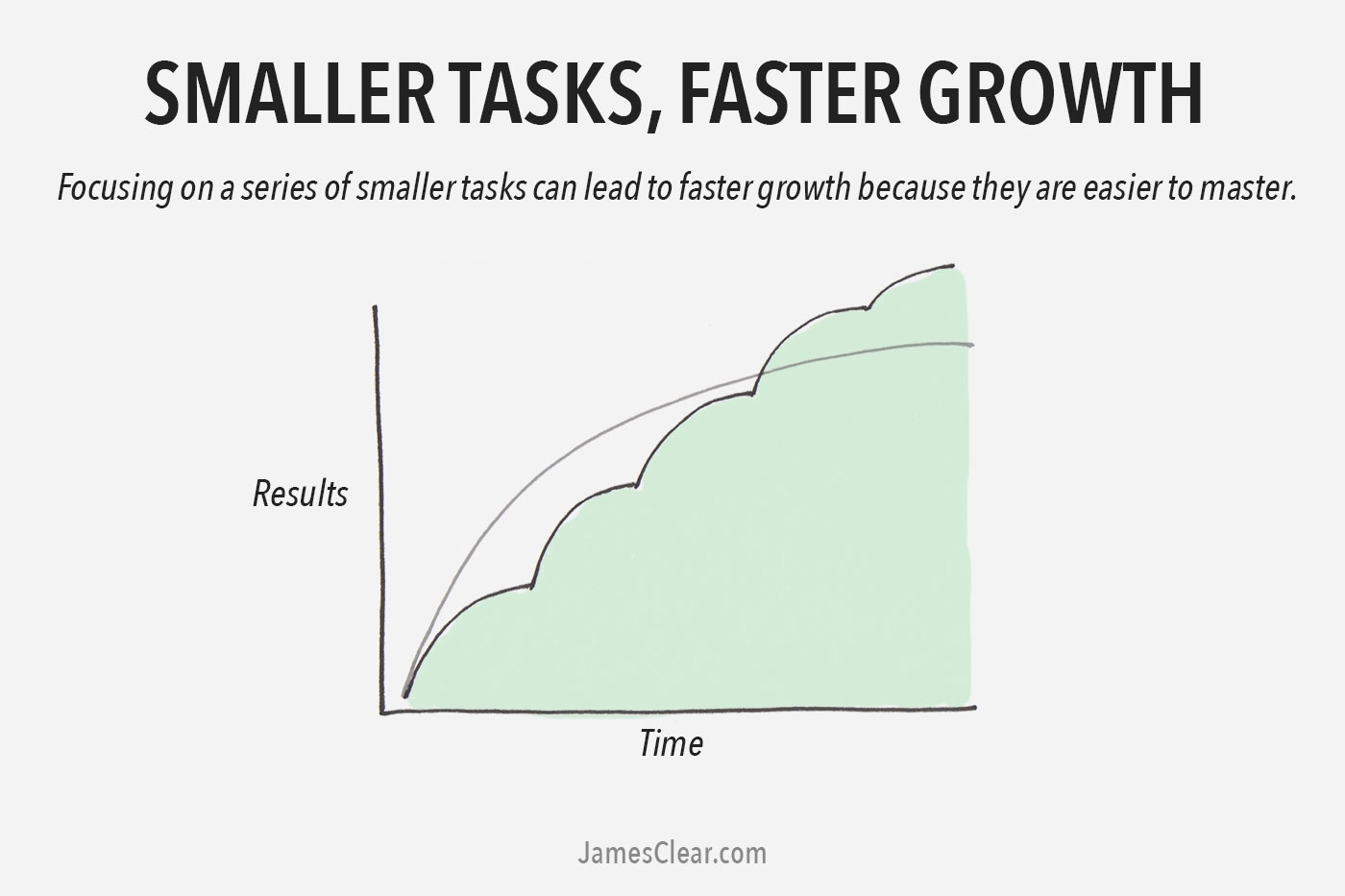 SMALLER TASKS, FASTER GROWTH

Focusing on a series of smaller tasks can lead to faster growth because they are easier to master.

Results

Time

JamesClear.com